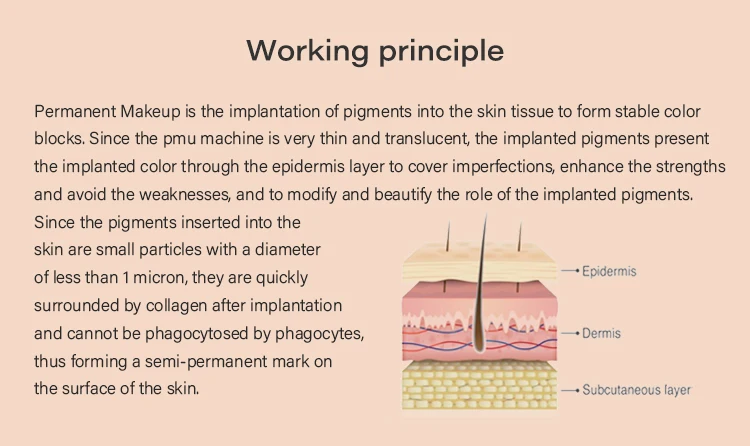 Working principle

Permanent Makeup is the implantation of pigments into the skin tissue to form stable color blocks. Since the pmu machine is very thin and translucent, the implanted pigments present the implanted color through the epidermis layer to cover imperfections, enhance the strengths and avoid the weaknesses, and to modify and beautify the role of the implanted pigments.
Since the pigments inserted into the skin are small particles with a diameter of less than 1 micron, they are quickly surrounded by collagen after implantation and cannot be phagocytosed by phagocytes, thus forming a semi-permanent mark on the surface of the skin.

Epidermis
Dermis
Subcutaneous layer